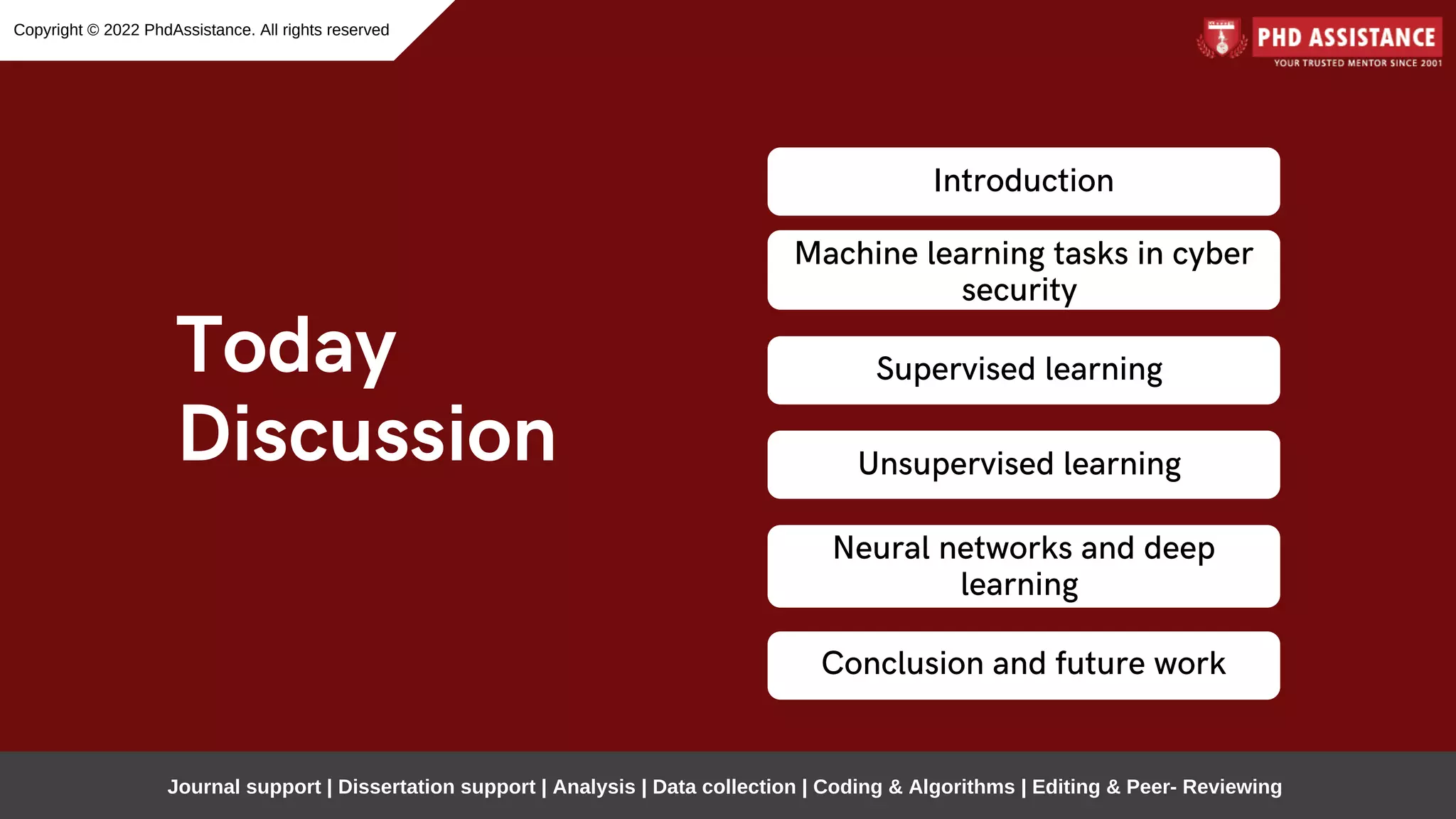 Copyright © 2022 PhdAssistance. All rights reserved

PHD ASSISTANCE
YOUR TRUSTED MENTOR SINCE 2001

Today Discussion

Introduction

Machine learning tasks in cyber security

Supervised learning

Unsupervised learning

Neural networks and deep learning

Conclusion and future work

Journal support | Dissertation support | Analysis | Data collection | Coding & Algorithms | Editing & Peer- Reviewing